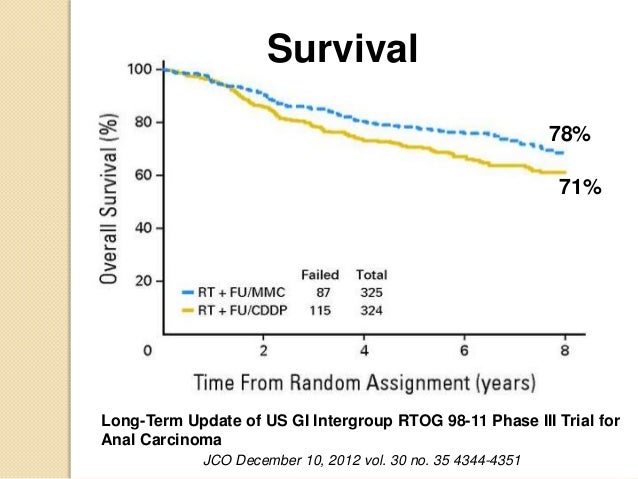 Survival

Overall Survival (%)

100
80
60
40
20
0

78%
71%

| | Failed | Total |
|---|---|---|
| RT + FU/MMC | 87 | 325 |
| RT + FU/CDDP | 115 | 324 |

2
4
6
8

Time From Random Assignment (years)

Long-Term Update of US GI Intergroup RTOG 98-11 Phase III Trial for Anal Carcinoma

JCO December 10, 2012 vol. 30 no. 35 4344-4351